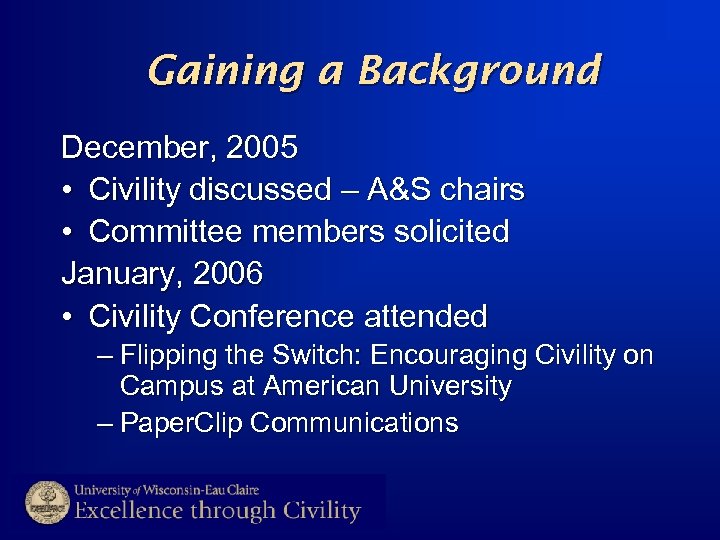 Gaining a Background

December, 2005

• Civility discussed – A&S chairs
• Committee members solicited

January, 2006

• Civility Conference attended
  – Flipping the Switch: Encouraging Civility on Campus at American University
  – PaperClip Communications

University of Wisconsin-Eau Claire
Excellence through Civility